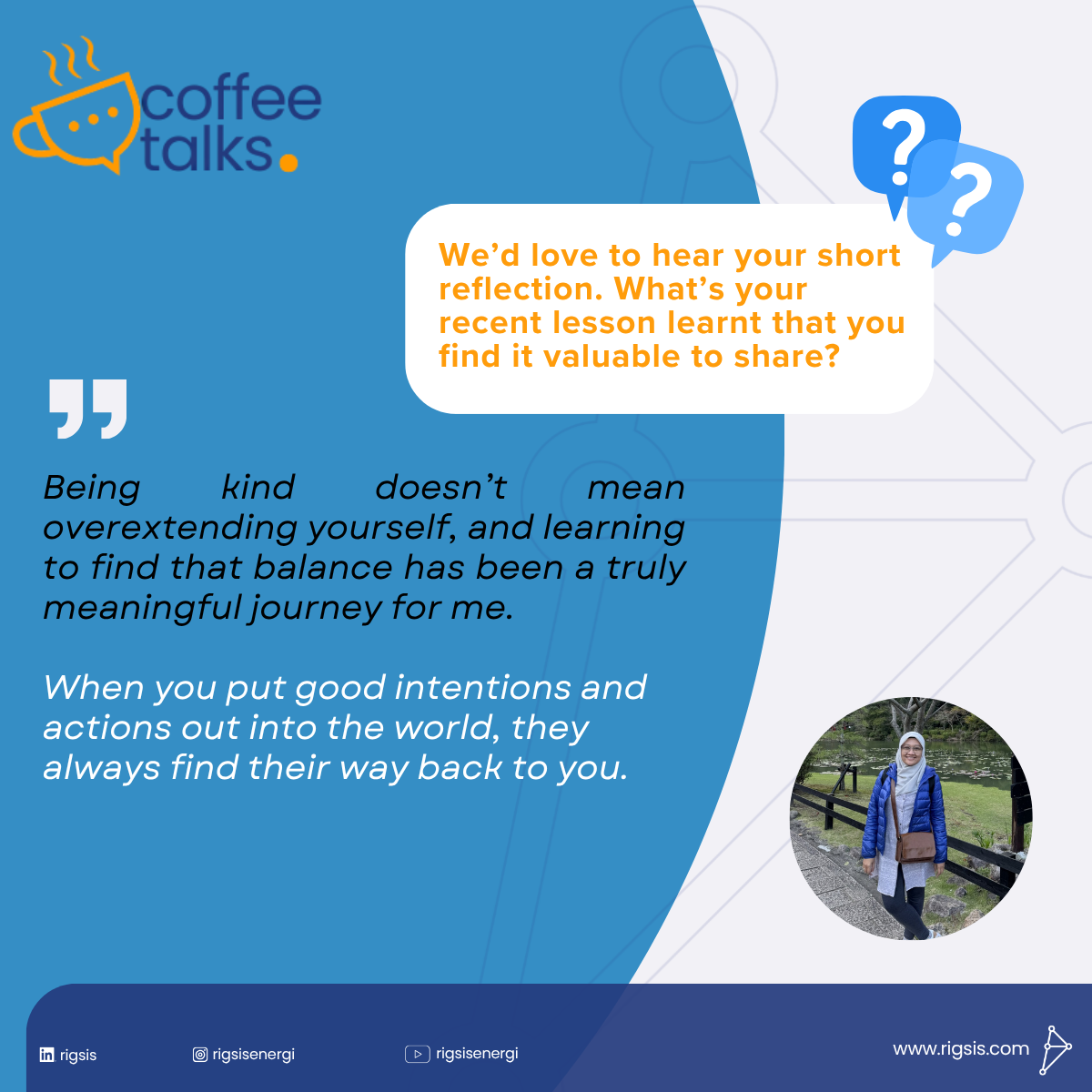 coffee talks.

We'd love to hear your short reflection. What's your recent lesson learnt that you find it valuable to share?

Being kind doesn't mean overextending yourself, and learning to find that balance has been a truly meaningful journey for me.

When you put good intentions and actions out into the world, they always find their way back to you.

rigsis

rigsisenergi

rigsisenergi

www.rigsis.com